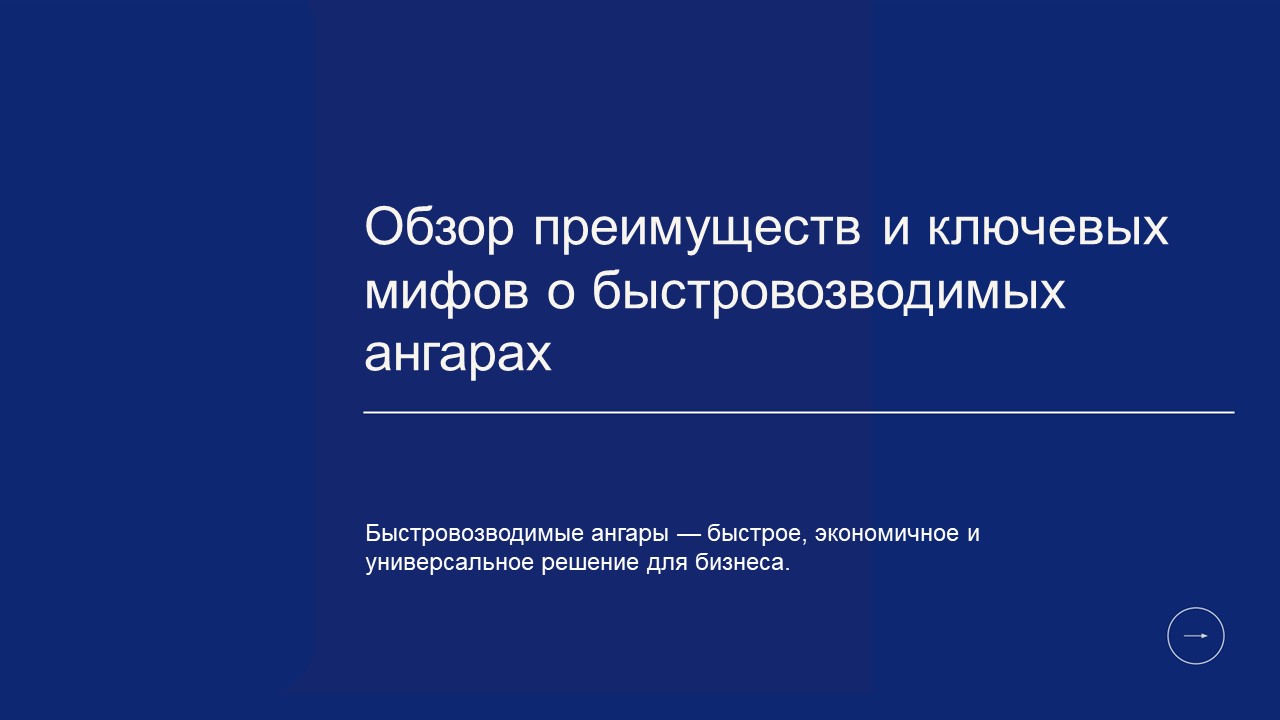 Обзор преимуществ и ключевых мифов о быстровозводимых ангарах

Быстровозводимые ангары — быстрое, экономичное и универсальное решение для бизнеса.